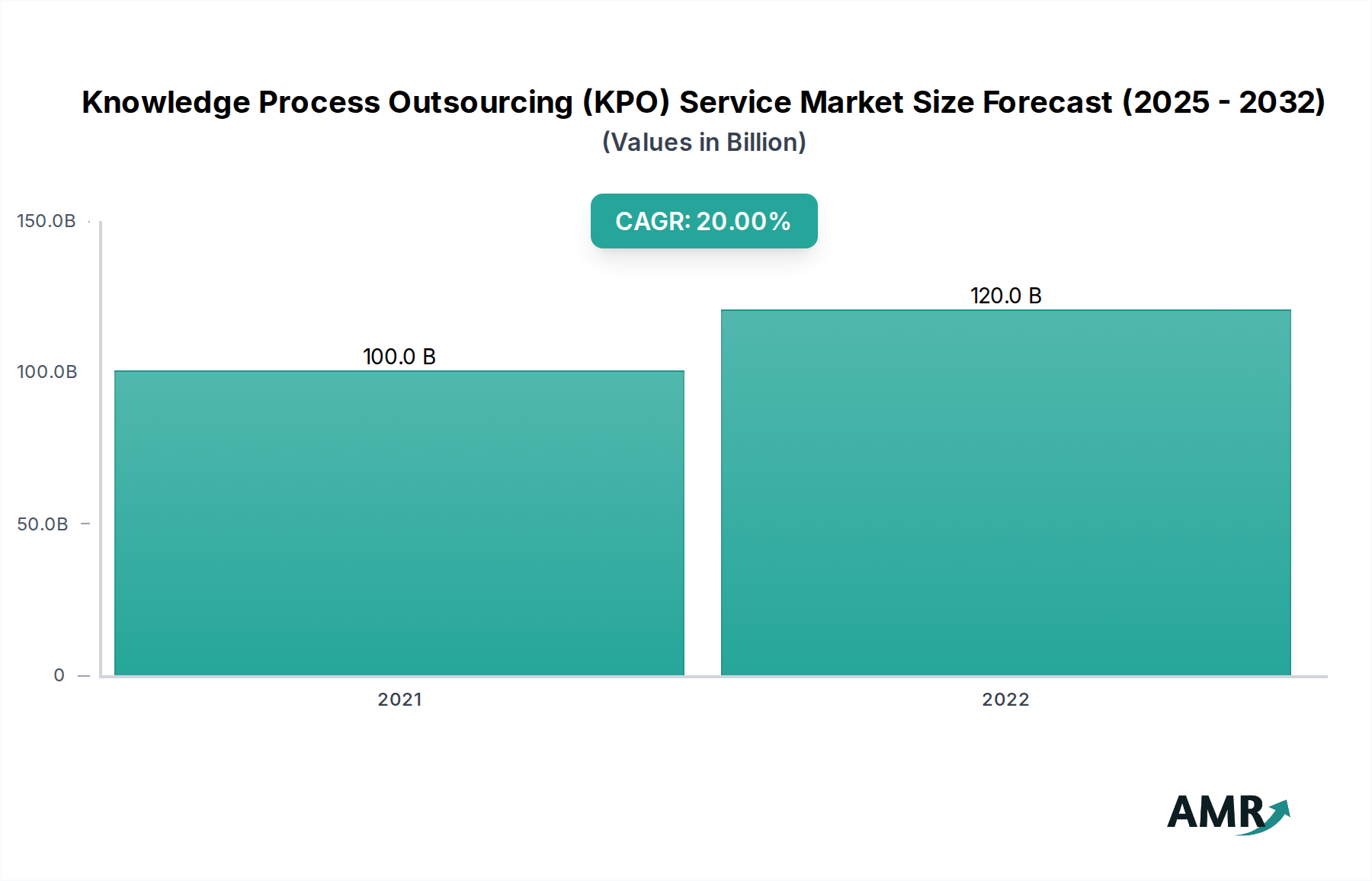 Knowledge Process Outsourcing (KPO) Service Market Size Forecast (2025 - 2032)
(Values in Billion)

CAGR: 20.00%

150.0B
100.0B
50.0B
0

100.0 B
120.0 B

2021
2022

AMR